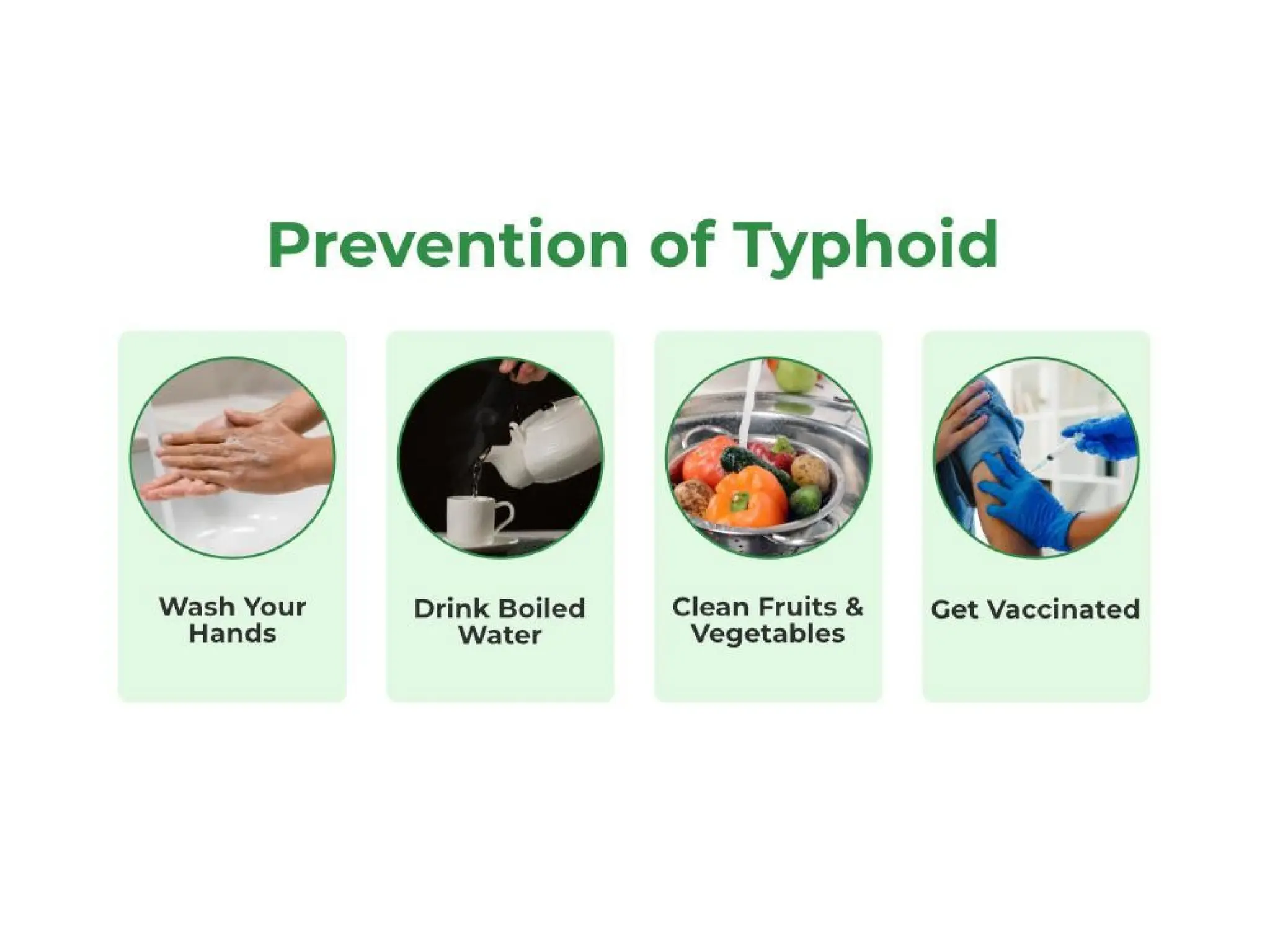 Prevention of Typhoid

Wash Your Hands

Drink Boiled Water

Clean Fruits & Vegetables

Get Vaccinated